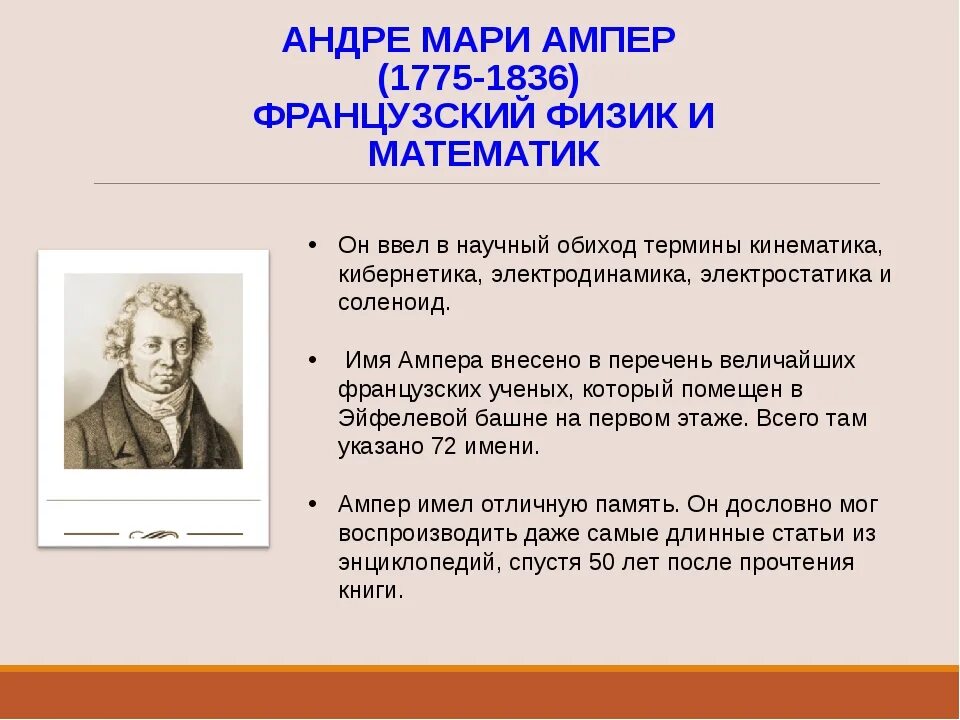 АНДРЕ МАРИ АМПЕР
(1775-1836)
ФРАНЦУЗСКИЙ ФИЗИК И МАТЕМАТИК

• Он ввел в научный обиход термины кинематика, кибернетика, электродинамика, электростатика и соленоид.

• Имя Ампера внесено в перечень величайших французских ученых, который помещен в Эйфелевой башне на первом этаже. Всего там указано 72 имени.

• Ампер имел отличную память. Он дословно мог воспроизводить даже самые длинные статьи из энциклопедий, спустя 50 лет после прочтения книги.